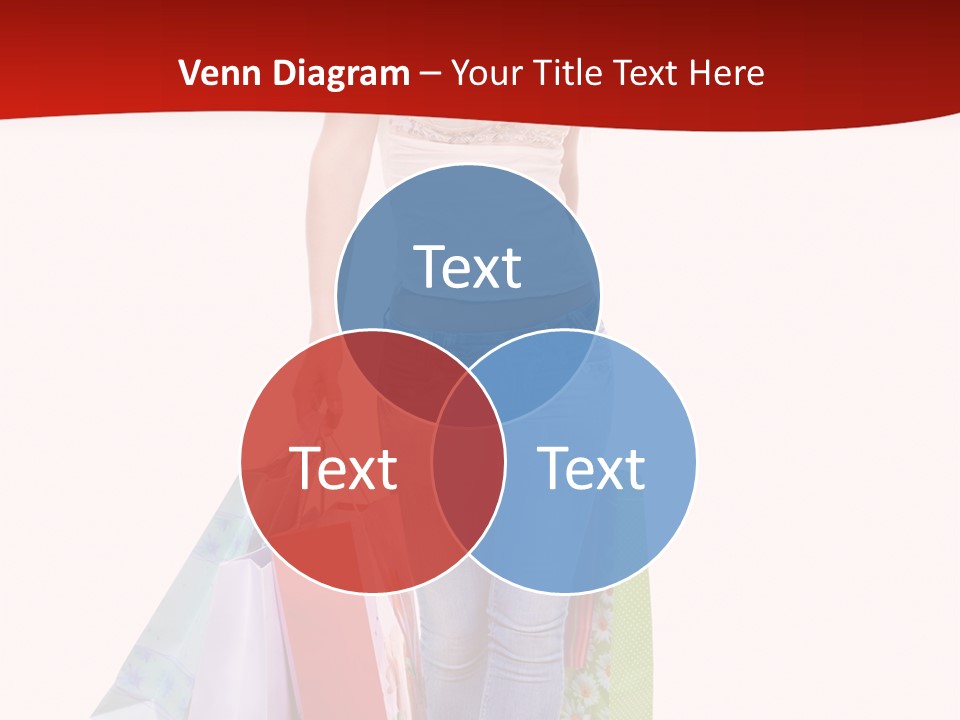 Venn Diagram – Your Title Text Here

Text

Text

Text